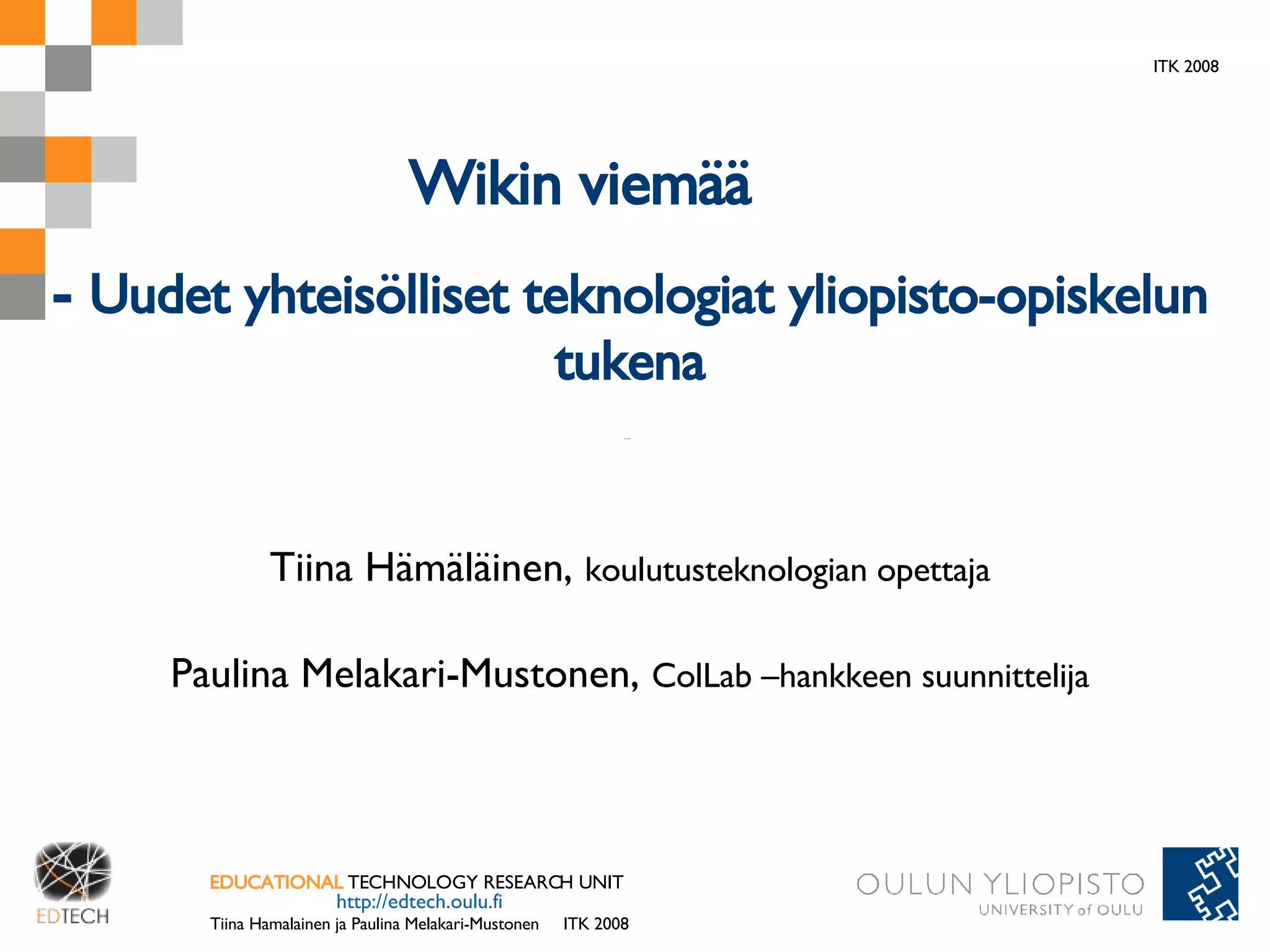 ITK 2008

Wikin viemää

- Uudet yhteisölliset teknologiat yliopisto-opiskelun tukena

Tiina Hämäläinen, koulutusteknologian opettaja

Paulina Melakari-Mustonen, ColLab –hankkeen suunnittelija

EDTECH

EDUCATIONAL TECHNOLOGY RESEARCH UNIT
http://edtech.oulu.fi
Tiina Hamalainen ja Paulina Melakari-Mustonen ITK 2008

OULUN YLIOPISTO
UNIVERSITY of OULU